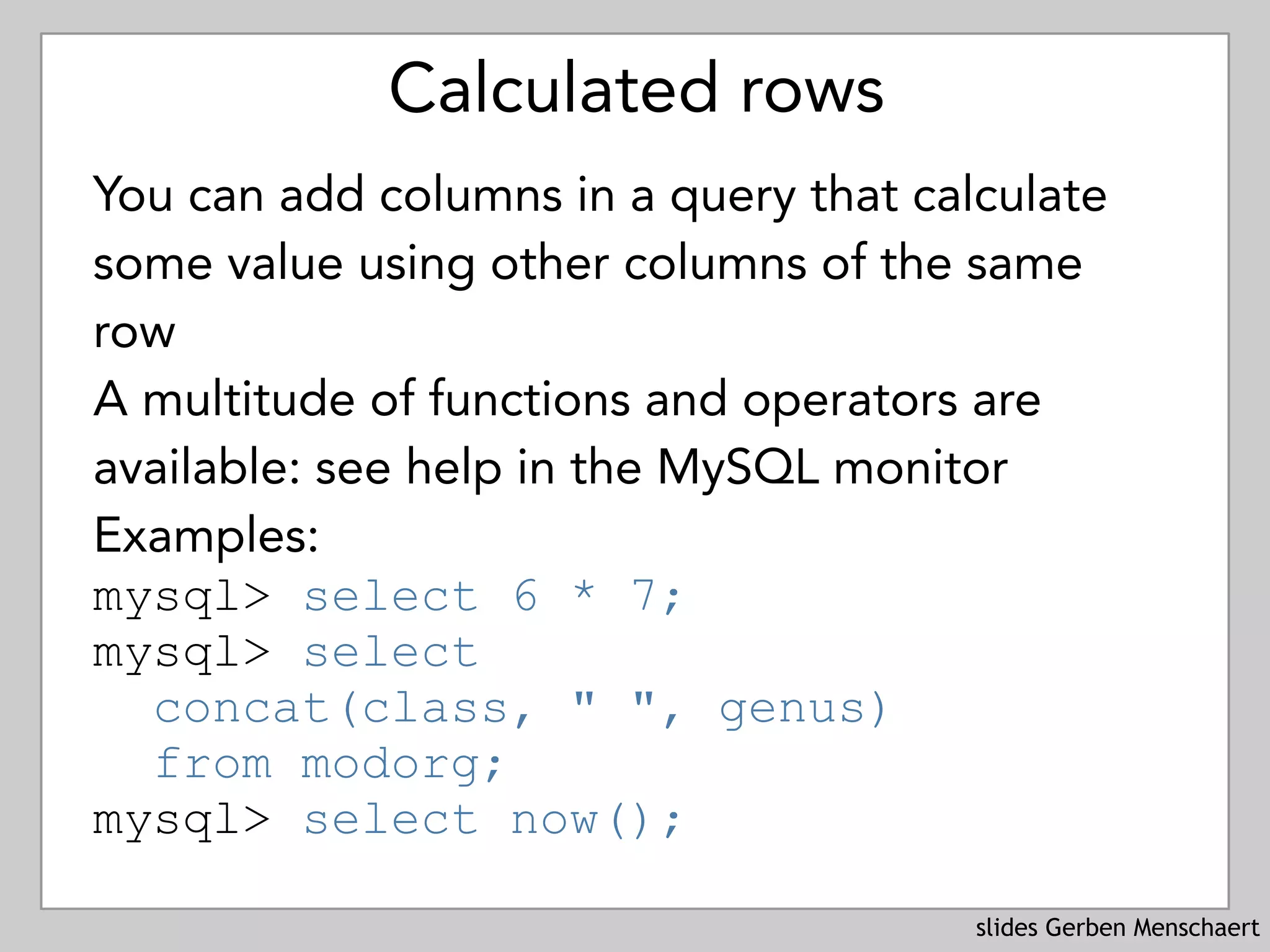 Calculated rows

You can add columns in a query that calculate some value using other columns of the same row

A multitude of functions and operators are available: see help in the MySQL monitor

Examples:

mysql> select 6 * 7;
mysql> select
  concat(class, " ", genus)
  from modorg;
mysql> select now();

slides Gerben Menschaert